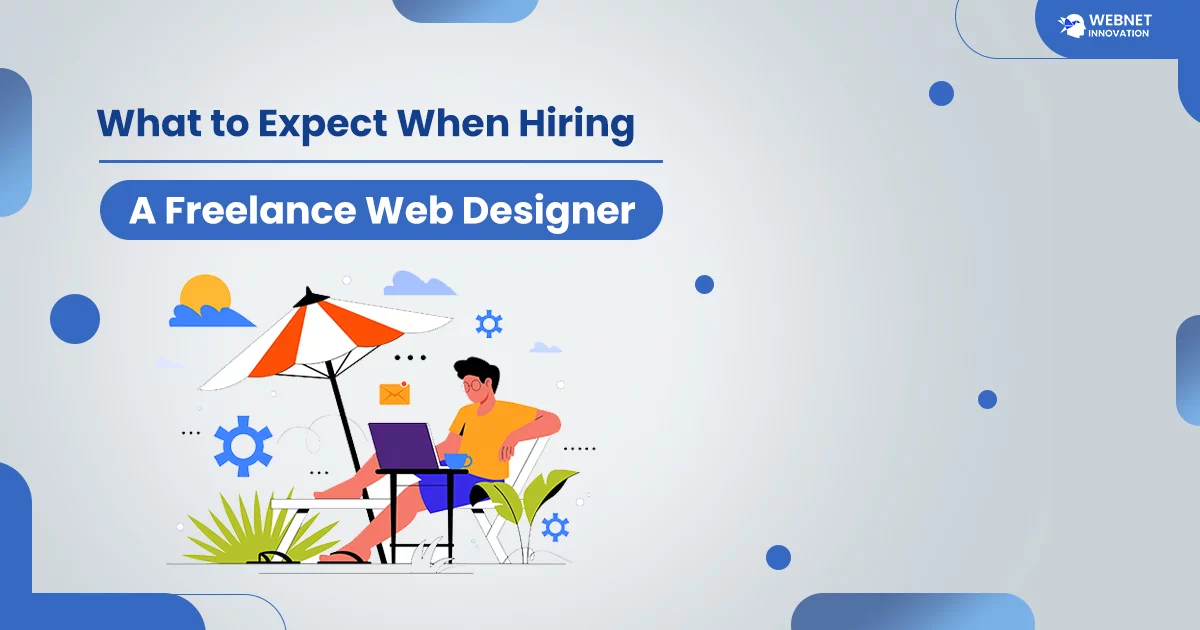 WEBNET INNOVATION

What to Expect When Hiring

A Freelance Web Designer